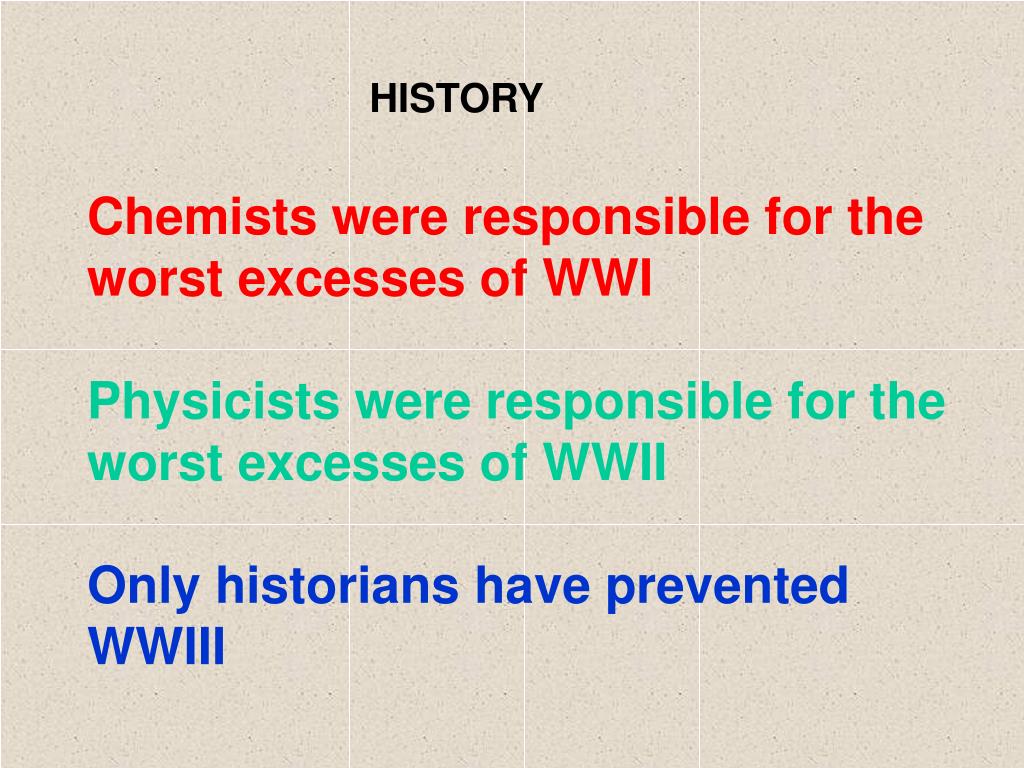 HISTORY

Chemists were responsible for the worst excesses of WWI

Physicists were responsible for the worst excesses of WWII

Only historians have prevented WWIII